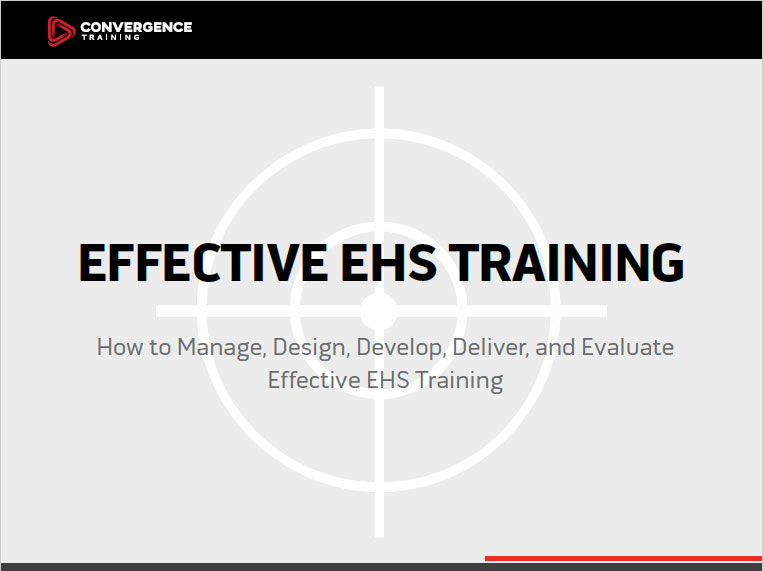 CONVERGENCE
TRAINING

EFFECTIVE EHS TRAINING

How to Manage, Design, Develop, Deliver, and Evaluate Effective EHS Training